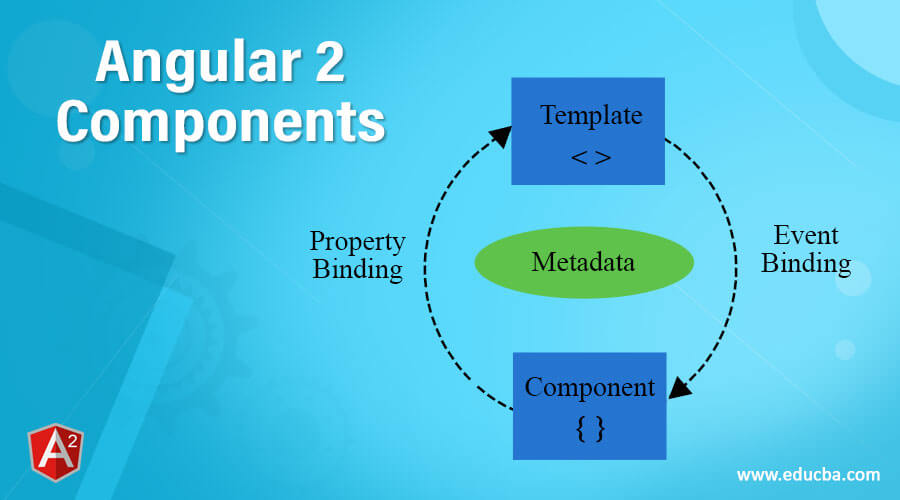 Angular 2 Components

Template
< >

Property Binding

Metadata

Event Binding

Component
{ }

A 2

www.educba.com